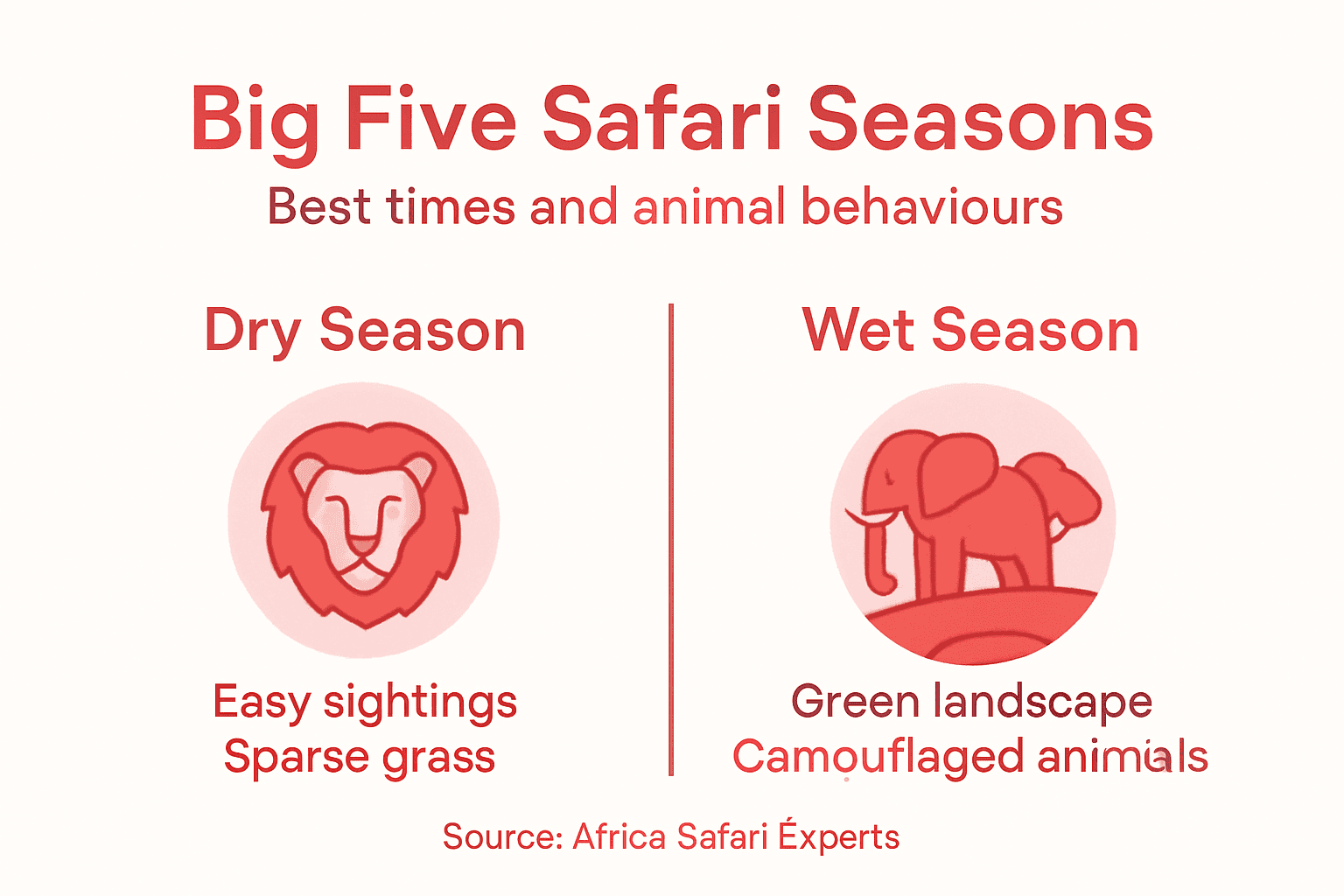 Big Five Safari Seasons
Best times and animal behaviours

Dry Season

Easy sightings
Sparse grass

Wet Season

Green landscape
Camouflaged animals

Source: Africa Safari Éxperts